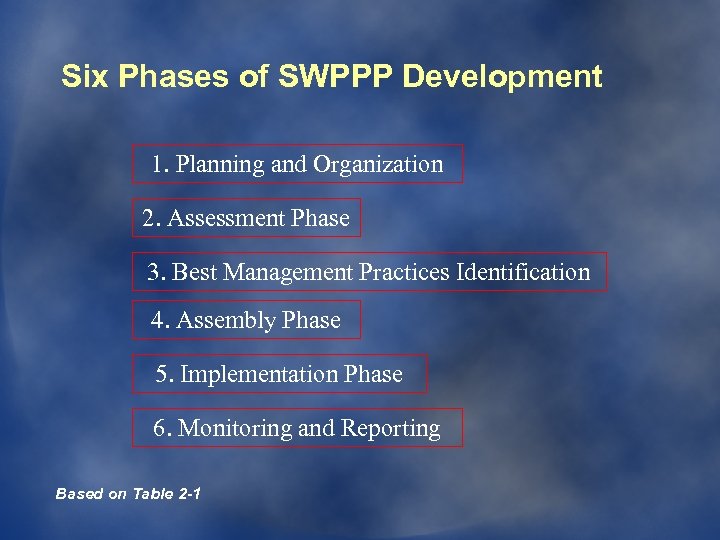 Six Phases of SWPPP Development

1. Planning and Organization

2. Assessment Phase

3. Best Management Practices Identification

4. Assembly Phase

5. Implementation Phase

6. Monitoring and Reporting

Based on Table 2-1